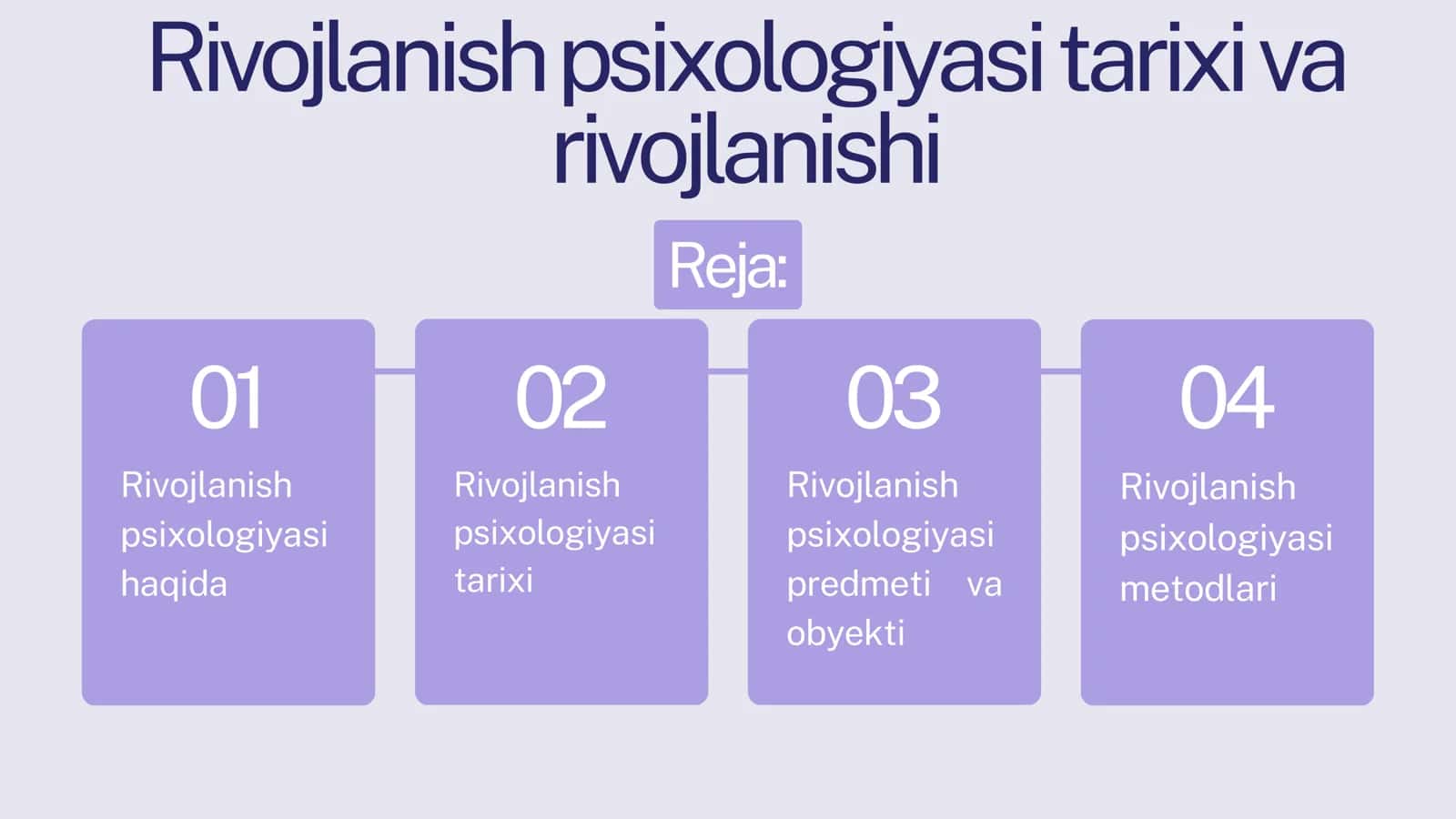 Rivojlanish psixologiyasi tarixi va rivojlanishi

Reja:

01
Rivojlanish psixologiyasi haqida

02
Rivojlanish psixologiyasi tarixi

03
Rivojlanish psixologiyasi predmeti va obyekti

04
Rivojlanish psixologiyasi metodlari